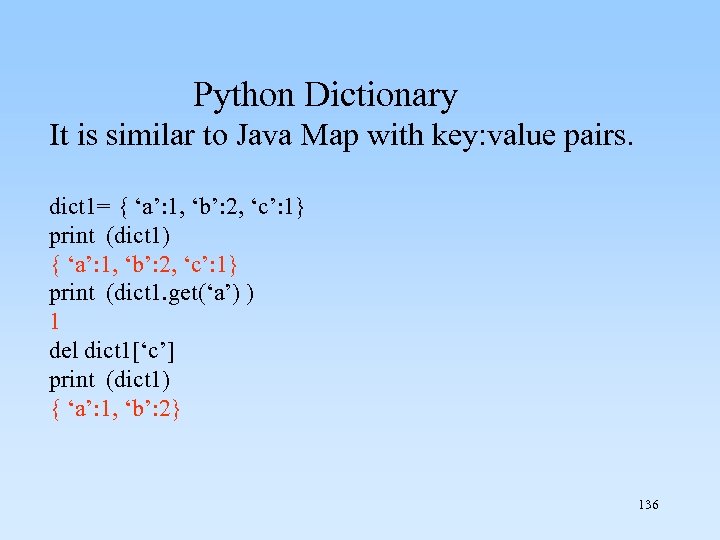 Python Dictionary

It is similar to Java Map with key:value pairs.

dict1= { ‘a’:1, ‘b’:2, ‘c’:1}
print (dict1)
{ ‘a’:1, ‘b’:2, ‘c’:1}
print (dict1.get(‘a’) )
1
del dict1[‘c’]
print (dict1)
{ ‘a’:1, ‘b’:2}

136